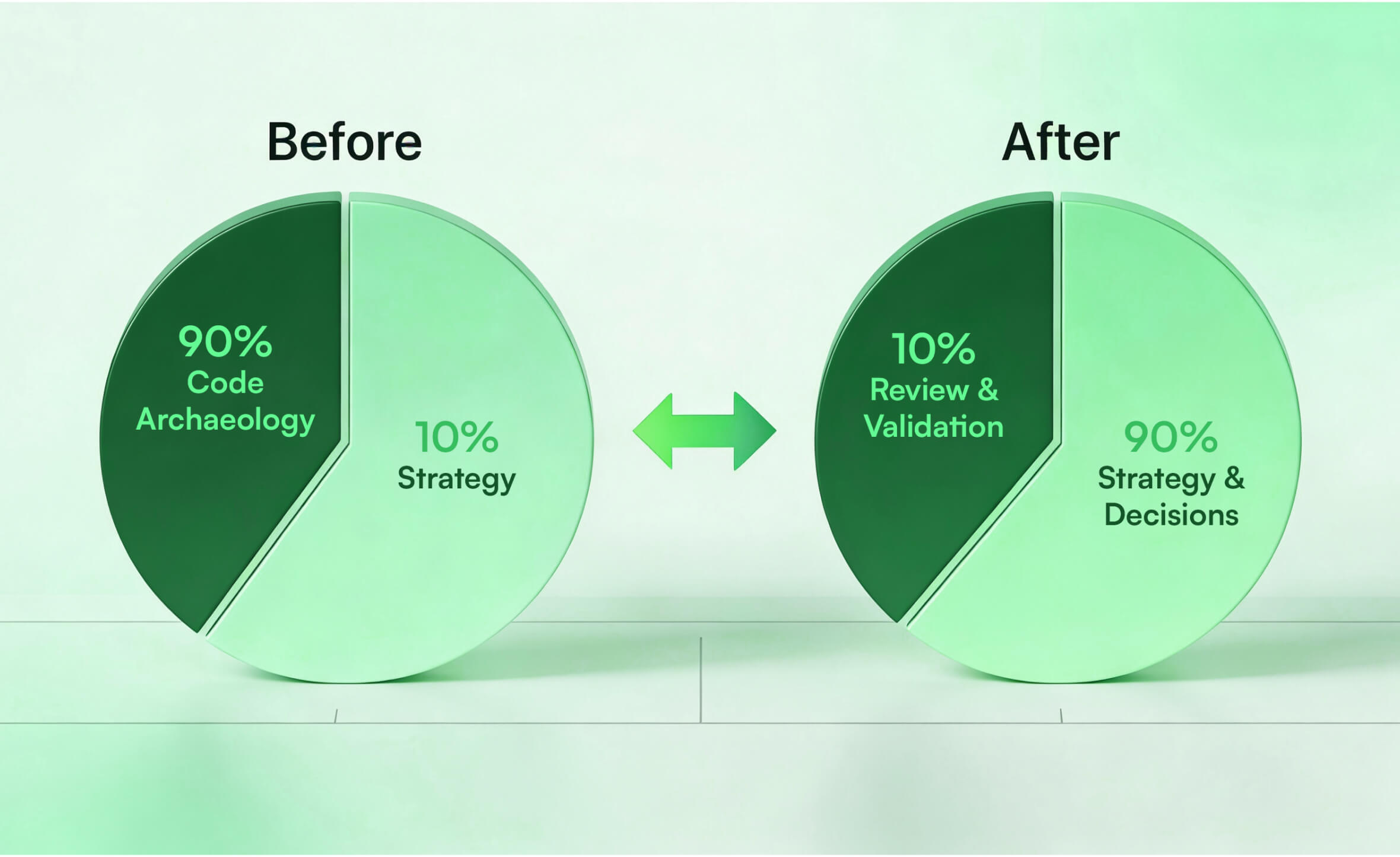 Before

90%
Code
Archaeology

10%
Strategy

After

10%
Review &
Validation

90%
Strategy &
Decisions